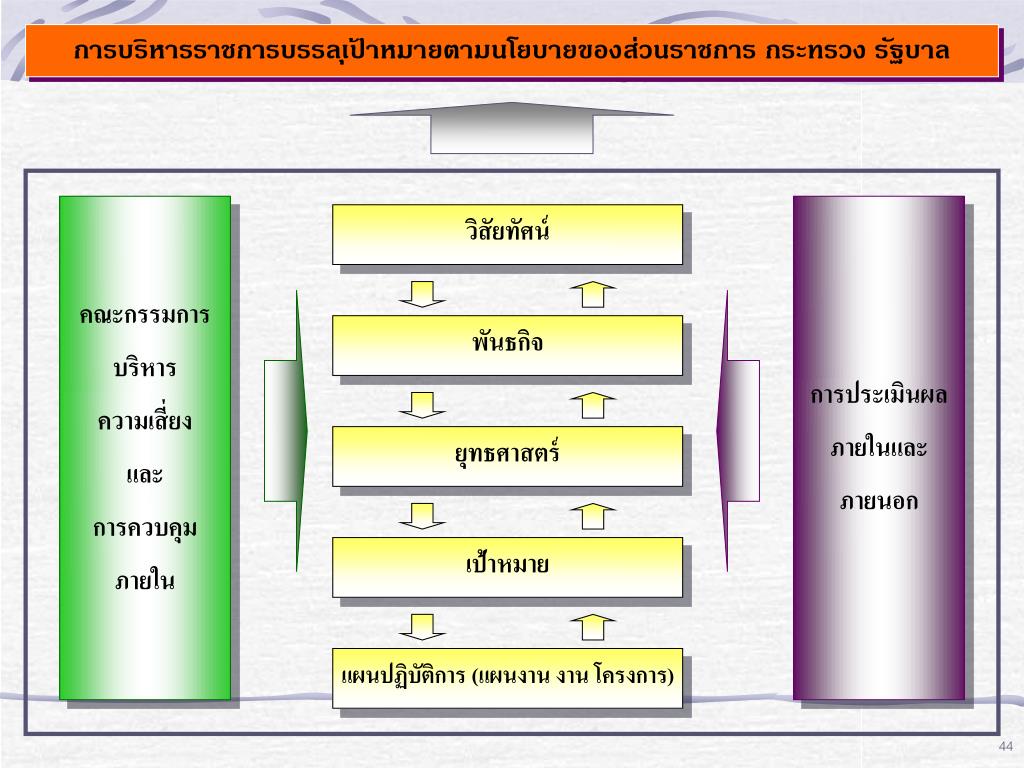 การบริหารราชการบรรลุเป้าหมายตามนโยบายของส่วนราชการ กระทรวง รัฐบาล

คณะกรรมการ
บริหาร
ความเสี่ยง
และ
การควบคุม
ภายใน

วิสัยทัศน์

พันธกิจ

ยุทธศาสตร์

เป้าหมาย

แผนปฏิบัติการ (แผนงาน งาน โครงการ)

การประเมินผล
ภายในและ
ภายนอก

44